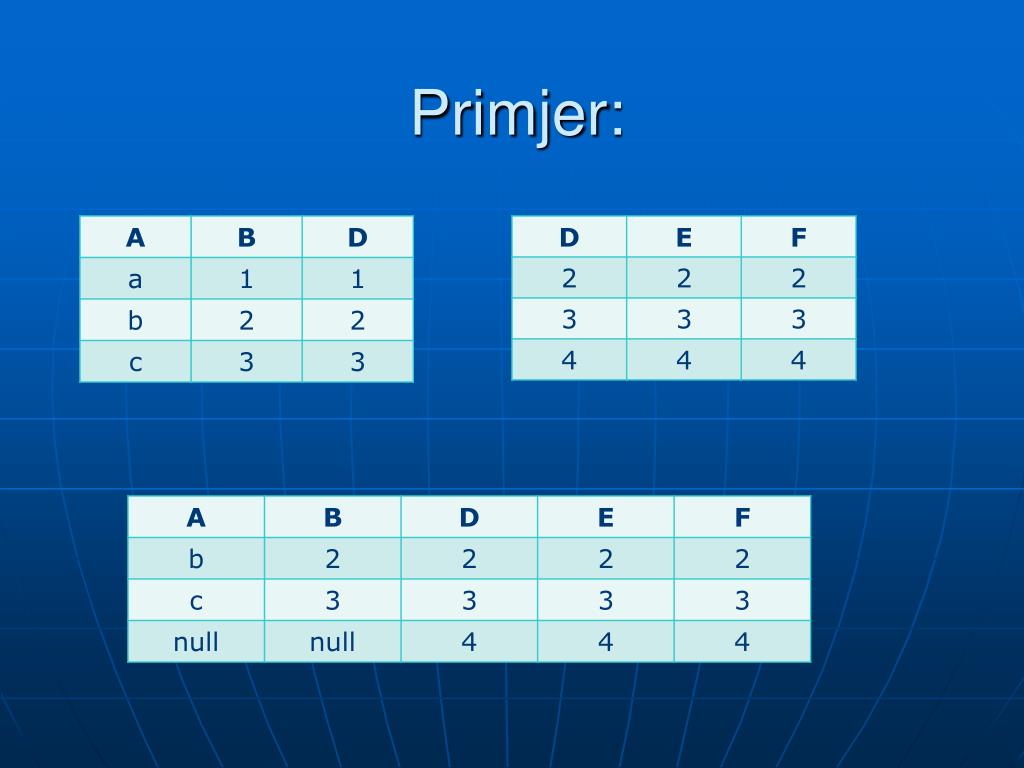 Primjer:

| A | B | D |
|---|---|---|
| a | 1 | 1 |
| b | 2 | 2 |
| c | 3 | 3 |

| D | E | F |
|---|---|---|
| 2 | 2 | 2 |
| 3 | 3 | 3 |
| 4 | 4 | 4 |

| A | B | D | E | F |
|---|---|---|---|---|
| b | 2 | 2 | 2 | 2 |
| c | 3 | 3 | 3 | 3 |
| null | null | 4 | 4 | 4 |